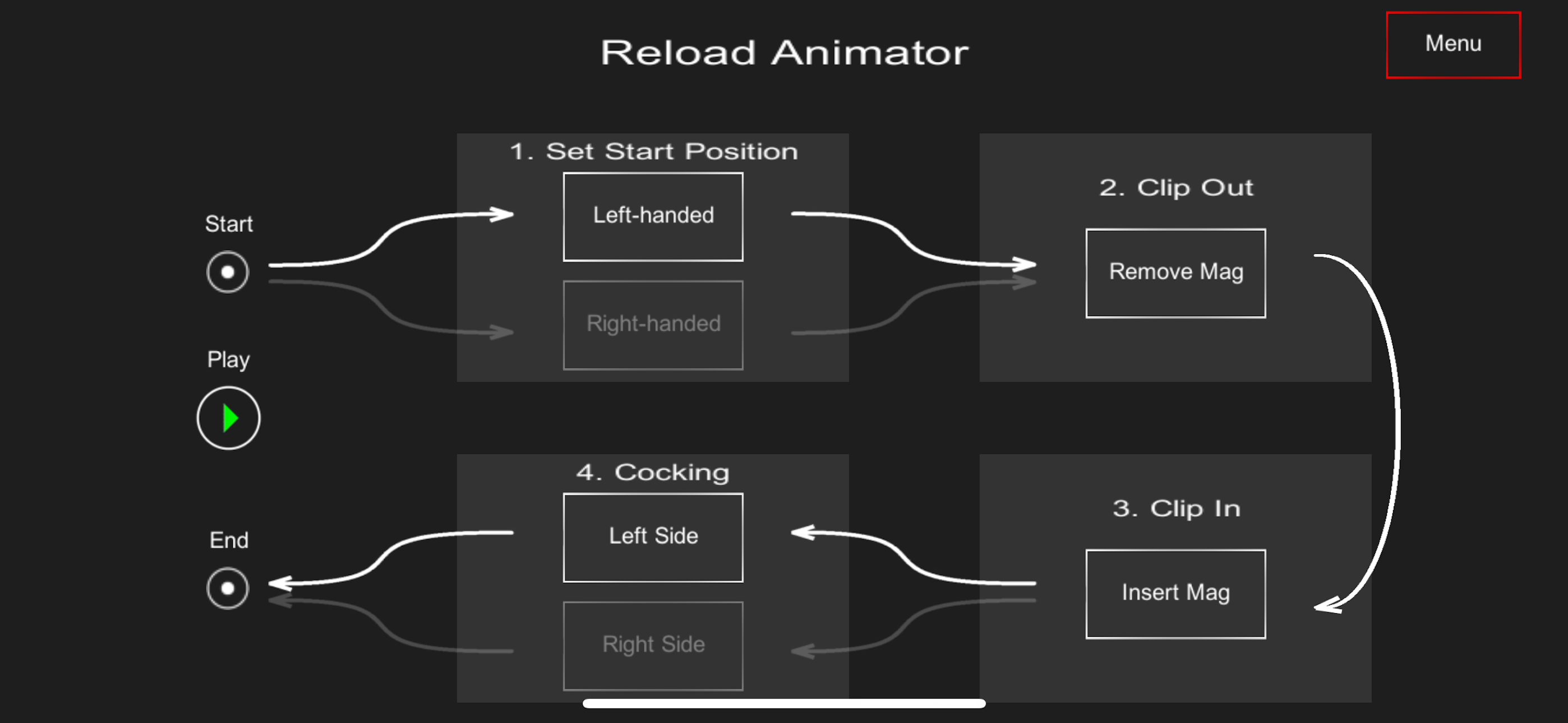 Reload Animator

Menu

Start

Play

End

1. Set Start Position

Left-handed

Right-handed

2. Clip Out

Remove Mag

3. Clip In

Insert Mag

4. Cocking

Left Side

Right Side